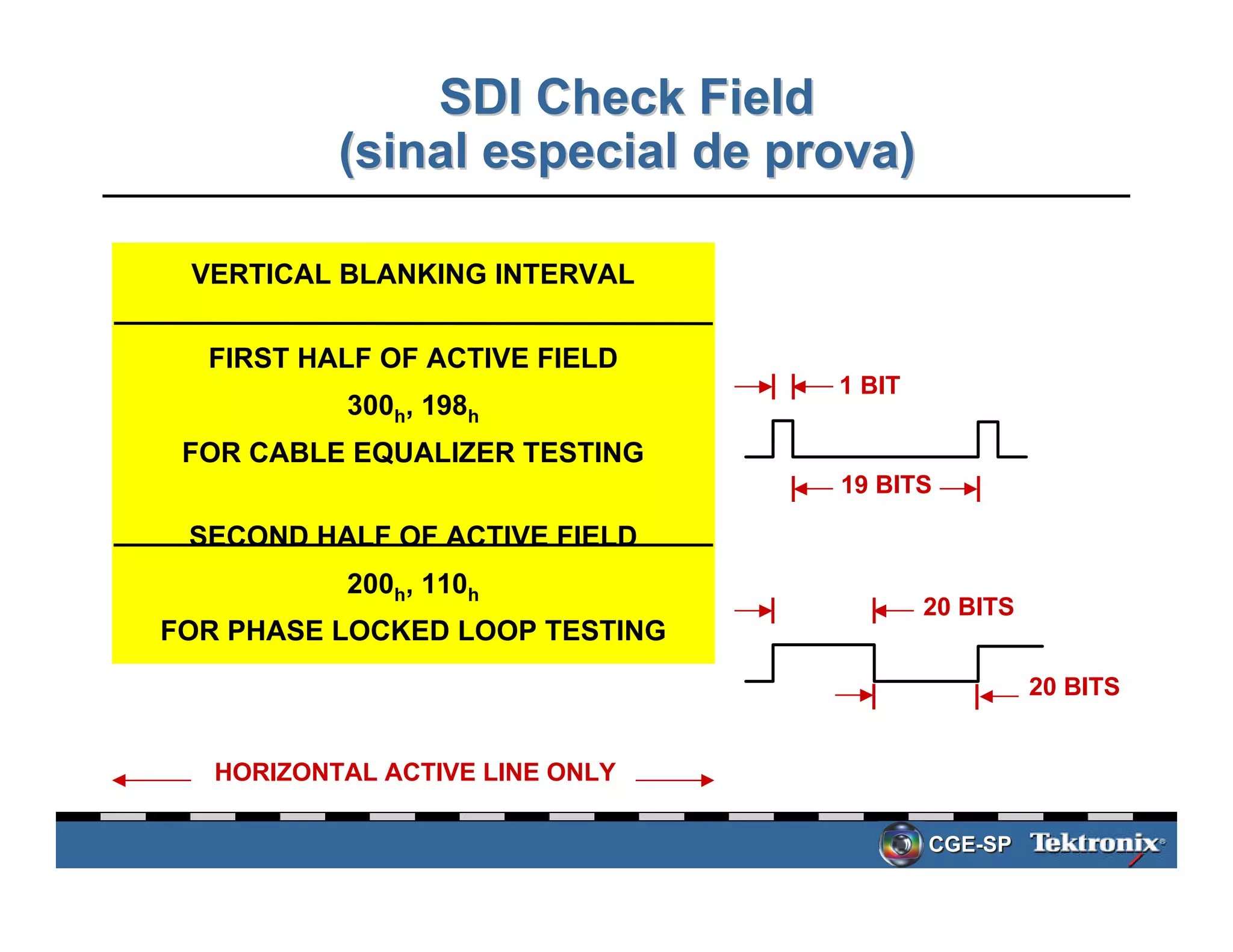 SDI Check Field
(sinal especial de prova)

VERTICAL BLANKING INTERVAL

FIRST HALF OF ACTIVE FIELD

$300_h$, $198_h$

FOR CABLE EQUALIZER TESTING

SECOND HALF OF ACTIVE FIELD

$200_h$, $110_h$

FOR PHASE LOCKED LOOP TESTING

1 BIT

19 BITS

20 BITS

20 BITS

HORIZONTAL ACTIVE LINE ONLY

CGE-SP Tektronix